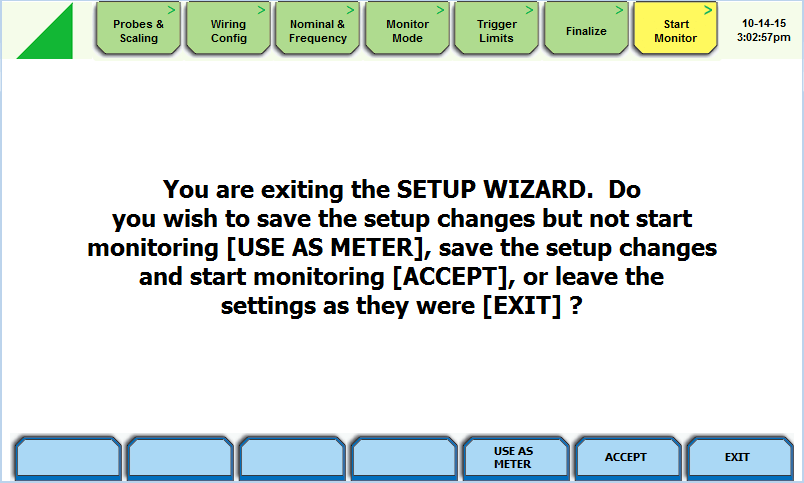 Probes & Scaling >
Wiring Config >
Nominal & Frequency >
Monitor Mode >
Trigger Limits >
Finalize >
Start Monitor >

10-14-15
3:02:57pm

You are exiting the SETUP WIZARD. Do you wish to save the setup changes but not start monitoring [USE AS METER], save the setup changes and start monitoring [ACCEPT], or leave the settings as they were [EXIT] ?

USE AS METER
ACCEPT
EXIT